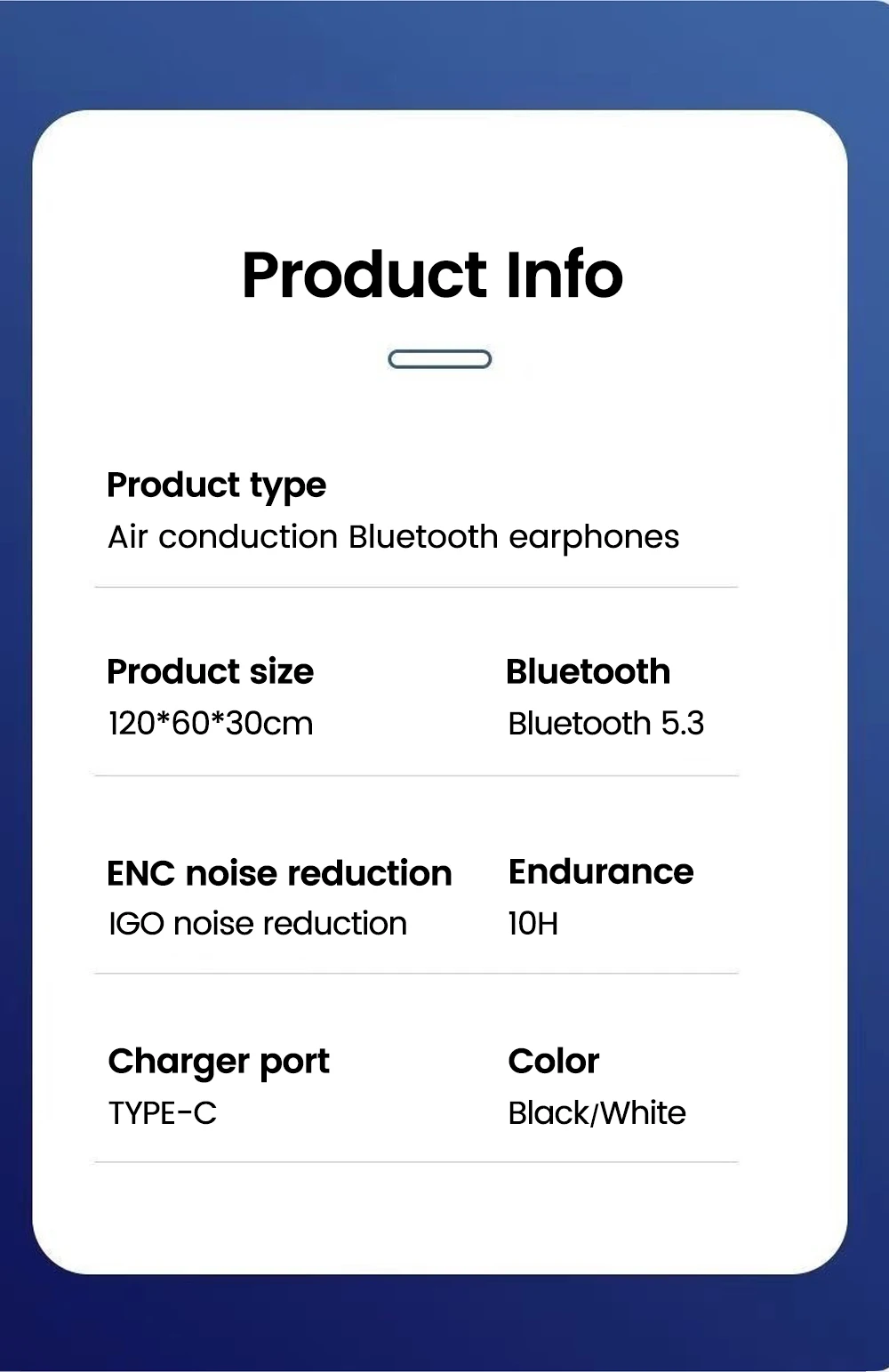 Product Info

Product type
Air conduction Bluetooth earphones

Product size
120*60*30cm

Bluetooth
Bluetooth 5.3

ENC noise reduction
IGO noise reduction

Endurance
10H

Charger port
TYPE-C

Color
Black/White